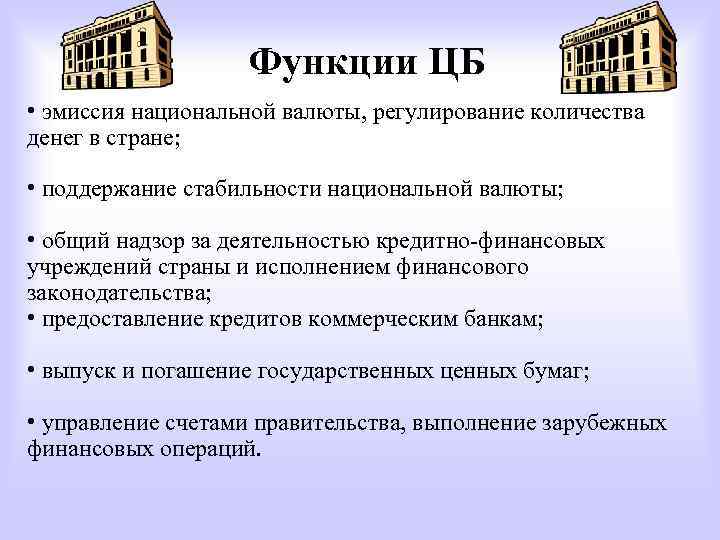 Функции ЦБ

• эмиссия национальной валюты, регулирование количества денег в стране;

• поддержание стабильности национальной валюты;

• общий надзор за деятельностью кредитно-финансовых учреждений страны и исполнением финансового законодательства;
• предоставление кредитов коммерческим банкам;

• выпуск и погашение государственных ценных бумаг;

• управление счетами правительства, выполнение зарубежных финансовых операций.